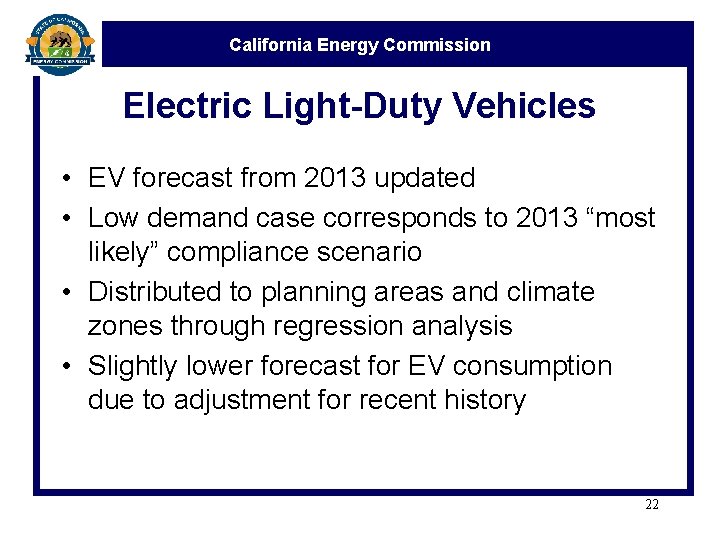 STATE OF CALIFORNIA
ENERGY COMMISSION

California Energy Commission

Electric Light-Duty Vehicles

• EV forecast from 2013 updated
• Low demand case corresponds to 2013 “most likely” compliance scenario
• Distributed to planning areas and climate zones through regression analysis
• Slightly lower forecast for EV consumption due to adjustment for recent history

22